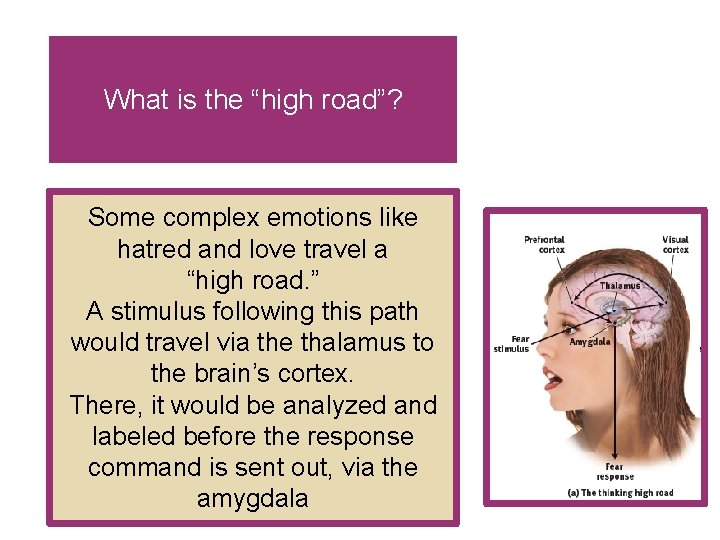 What is the “high road”?

Some complex emotions like hatred and love travel a “high road.”
A stimulus following this path would travel via the thalamus to the brain’s cortex.
There, it would be analyzed and labeled before the response command is sent out, via the amygdala

Prefrontal cortex

Visual cortex

Thalamus

Fear stimulus

Amygdala

Fear response

(a) The thinking high road